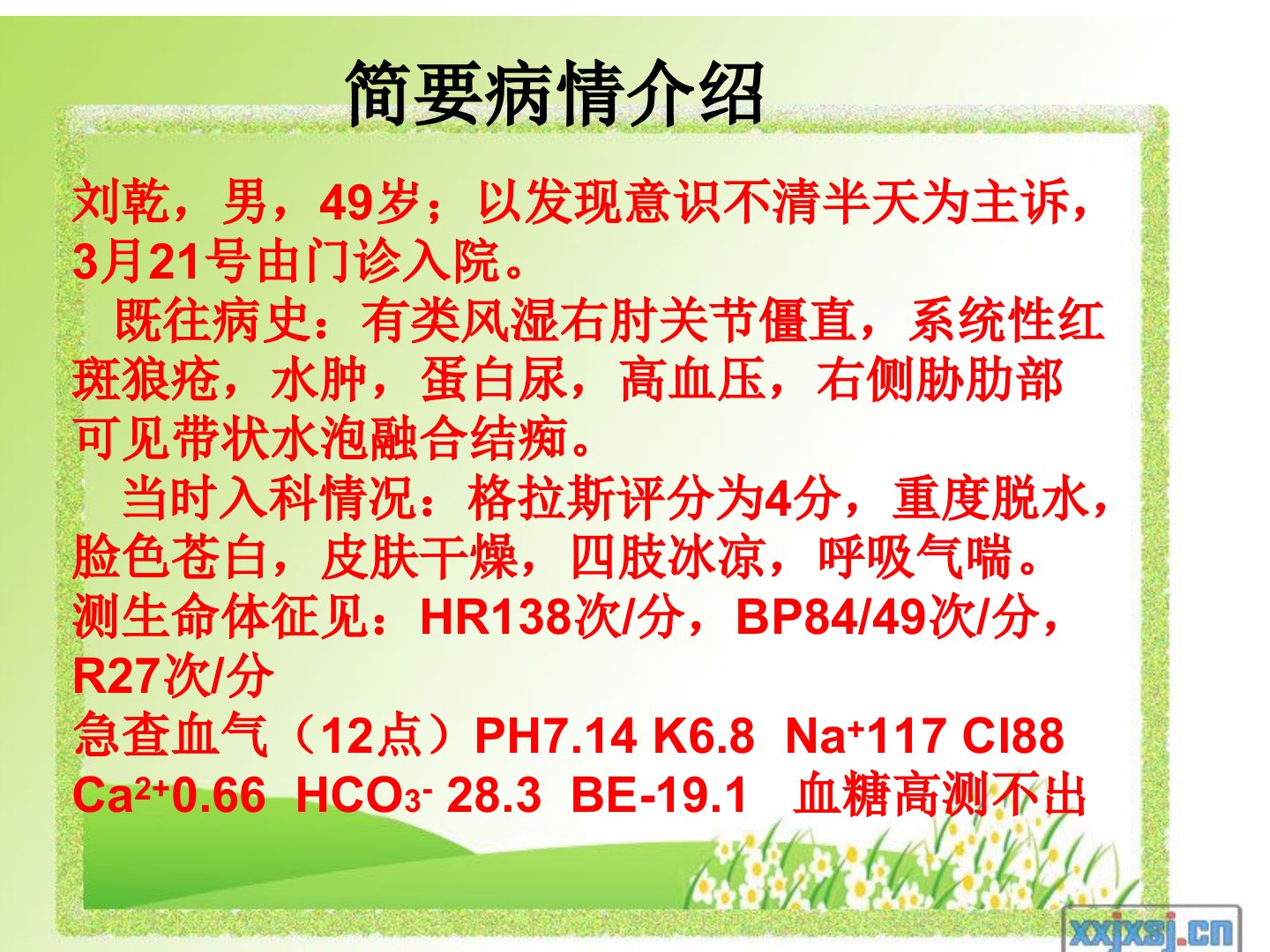 简要病情介绍

刘乾，男，49岁；以发现意识不清半天为主诉，3月21号由门诊入院。

既往病史：有类风湿右肘关节僵直，系统性红斑狼疮，水肿，蛋白尿，高血压，右侧胁肋部可见带状水泡融合结痂。

当时入科情况：格拉斯评分为4分，重度脱水，脸色苍白，皮肤干燥，四肢冰凉，呼吸气喘。测生命体征见：HR138次/分，BP84/49次/分，R27次/分

急查血气（12点）PH7.14 K6.8 $Na^+$117 Cl88 $Ca^{2+}$0.66 $HCO_3^-$ 28.3 BE-19.1 血糖高测不出

xxjxsj.cn